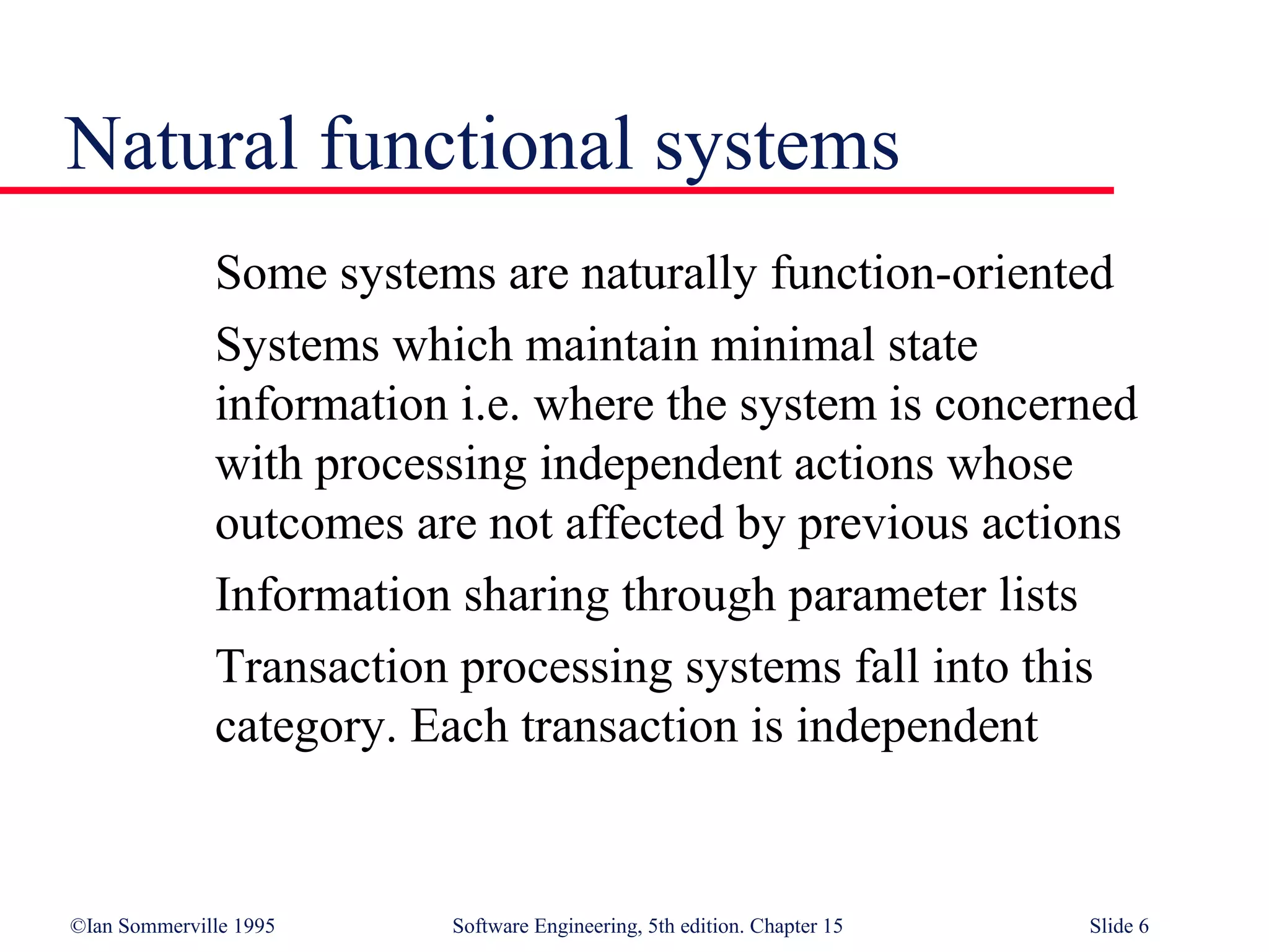 Natural functional systems

Some systems are naturally function-oriented

Systems which maintain minimal state information i.e. where the system is concerned with processing independent actions whose outcomes are not affected by previous actions

Information sharing through parameter lists

Transaction processing systems fall into this category. Each transaction is independent

©Ian Sommerville 1995

Software Engineering, 5th edition. Chapter 15

Slide 6